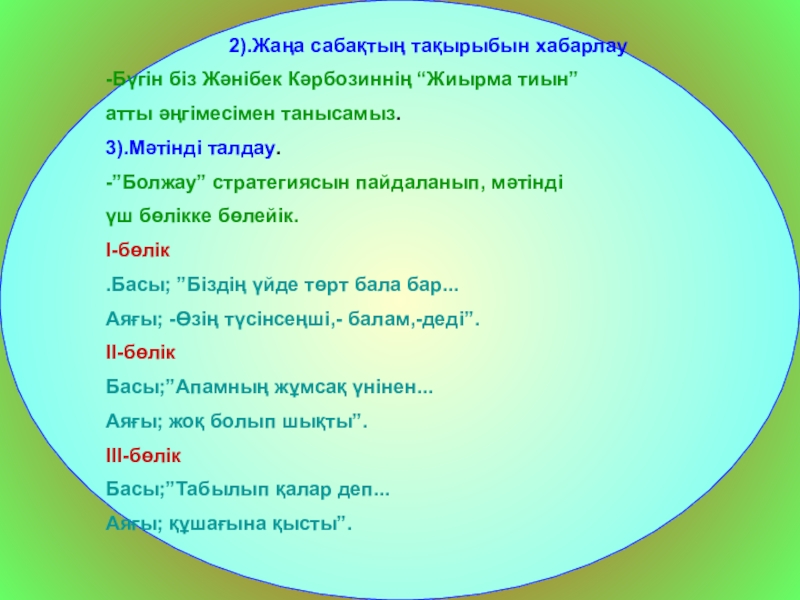 2).Жаңа сабақтың тақырыбын хабарлау

-Бүгін біз Жәнібек Кәрбозиннің “Жиырма тиын” атты әңгімесімен танысамыз.

3).Мәтінді талдау.

-”Болжау” стратегиясын пайдаланып, мәтінді үш бөлікке бөлейік.

І-бөлік

.Басы; ”Біздің үйде төрт бала бар...

Аяғы; -Өзің түсінсеңші,- балам,-деді”.

ІІ-бөлік

Басы;”Апамның жұмсақ үнінен...

Аяғы; жоқ болып шықты”.

ІІІ-бөлік

Басы;”Табылып қалар деп...

Аяғы; құшағына қысты”.